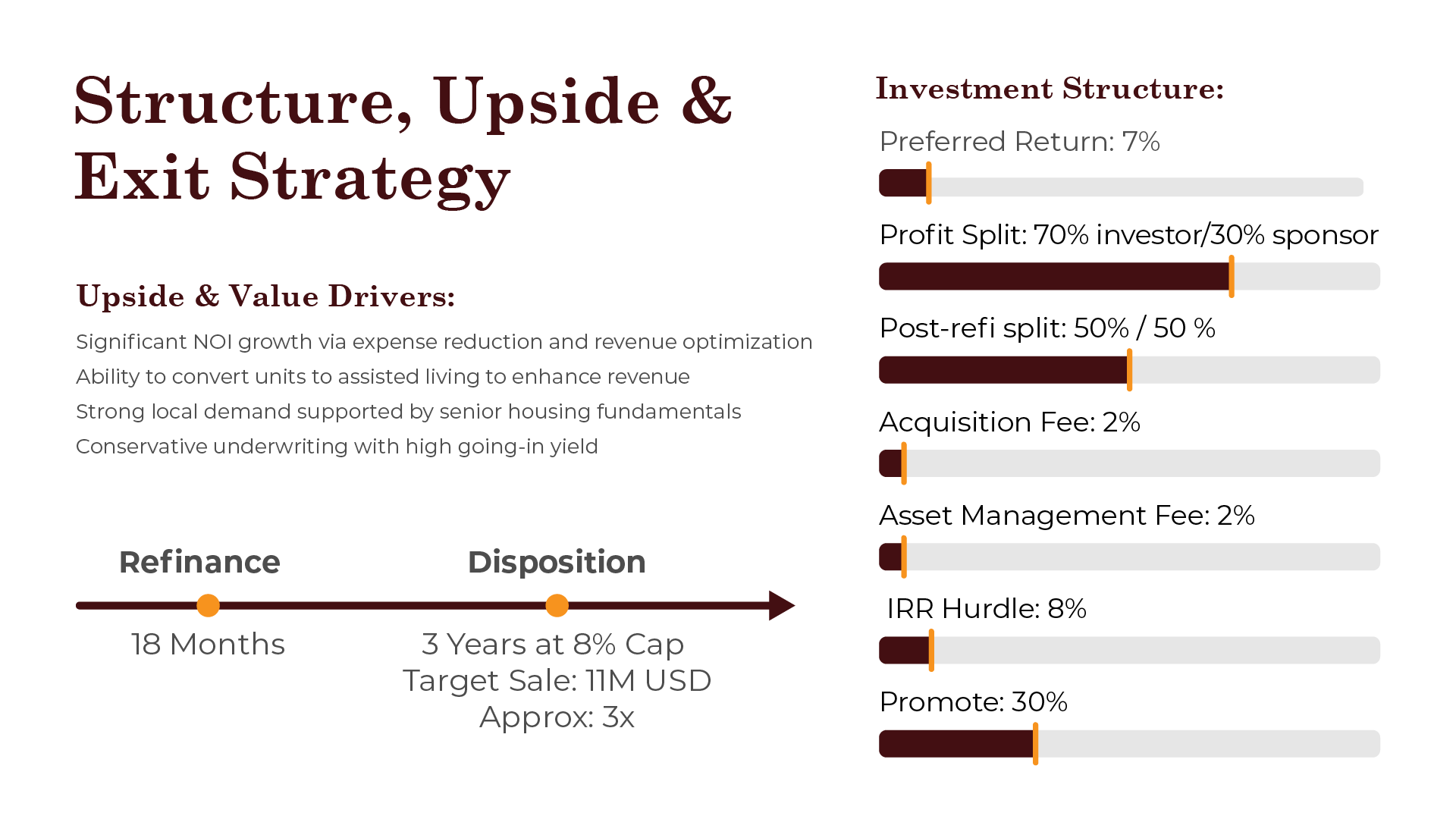 Structure, Upside & Exit Strategy

Upside & Value Drivers:

Significant NOI growth via expense reduction and revenue optimization
Ability to convert units to assisted living to enhance revenue
Strong local demand supported by senior housing fundamentals
Conservative underwriting with high going-in yield

Refinance

18 Months

Disposition

3 Years at 8% Cap
Target Sale: 11M USD
Approx: 3x

Investment Structure:

Preferred Return: 7%

Profit Split: 70% investor/30% sponsor

Post-refi split: 50% / 50 %

Acquisition Fee: 2%

Asset Management Fee: 2%

IRR Hurdle: 8%

Promote: 30%